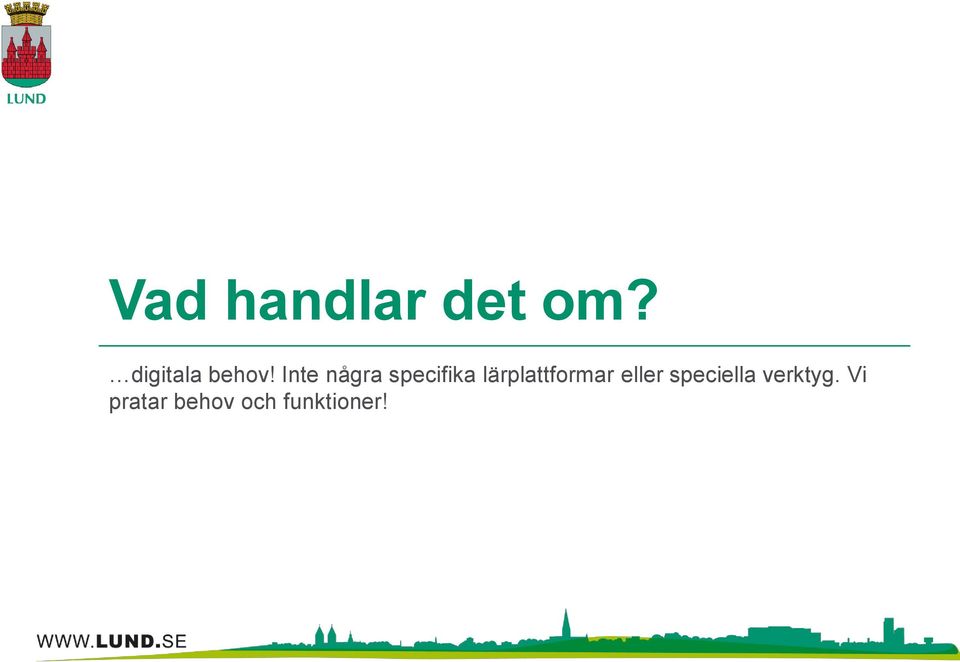 LUND

Vad handlar det om?

…digitala behov! Inte några specifika lärplattformar eller speciella verktyg. Vi pratar behov och funktioner!

WWW.LUND.SE